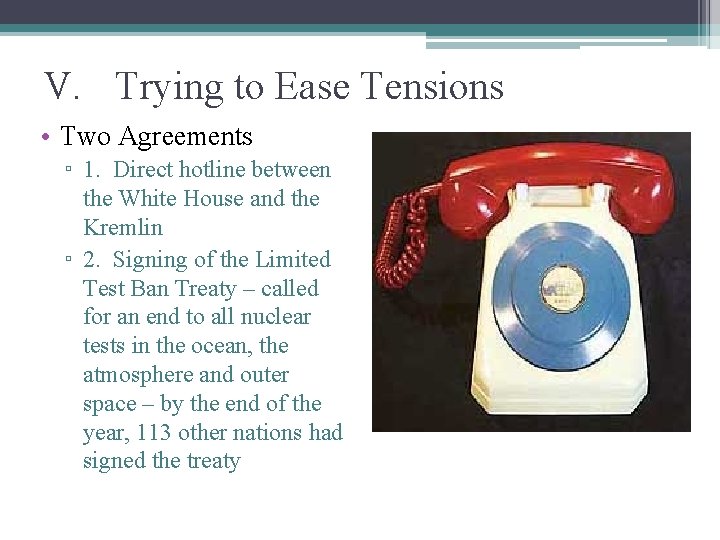 V. Trying to Ease Tensions

• Two Agreements
 ▫ 1. Direct hotline between the White House and the Kremlin
 ▫ 2. Signing of the Limited Test Ban Treaty – called for an end to all nuclear tests in the ocean, the atmosphere and outer space – by the end of the year, 113 other nations had signed the treaty